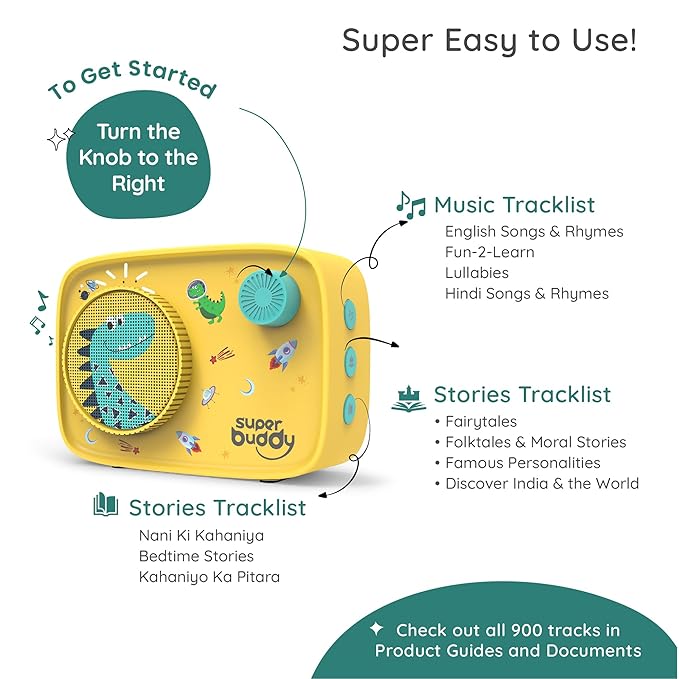 Super Easy to Use!

To Get Started

Turn the Knob to the Right

Music Tracklist
English Songs & Rhymes
Fun-2-Learn
Lullabies
Hindi Songs & Rhymes

super buddy

Stories Tracklist
• Fairytales
• Folktales & Moral Stories
• Famous Personalities
• Discover India & the World

Stories Tracklist
Nani Ki Kahaniya
Bedtime Stories
Kahaniyo Ka Pitara

Check out all 900 tracks in Product Guides and Documents